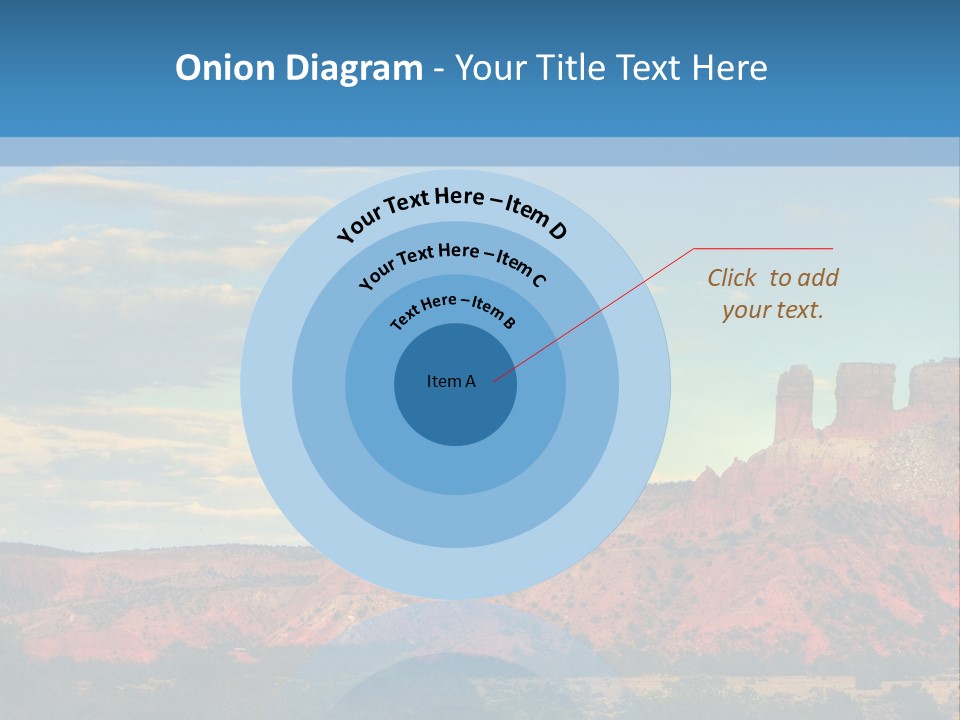 Onion Diagram - Your Title Text Here

Your Text Here – Item D

Your Text Here – Item C

Text Here – Item B

Item A

Click to add your text.